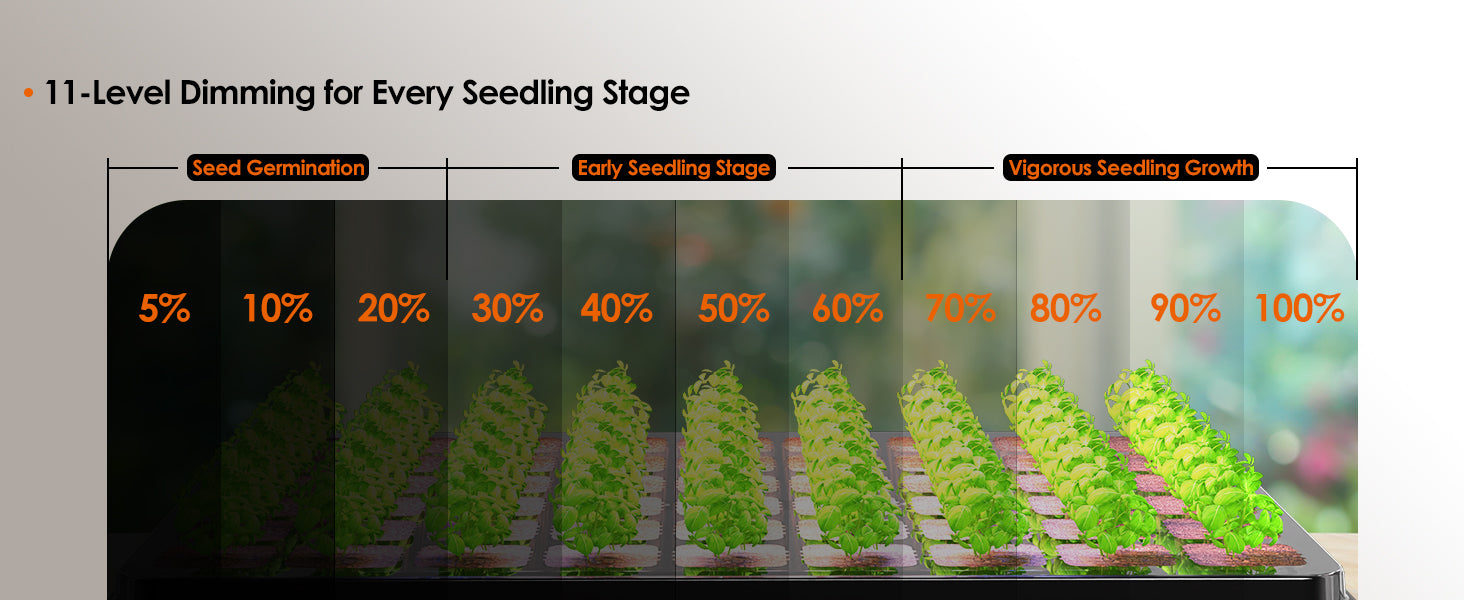 • 11-Level Dimming for Every Seedling Stage

Seed Germination
Early Seedling Stage
Vigorous Seedling Growth

5% 10% 20% 30% 40% 50% 60% 70% 80% 90% 100%